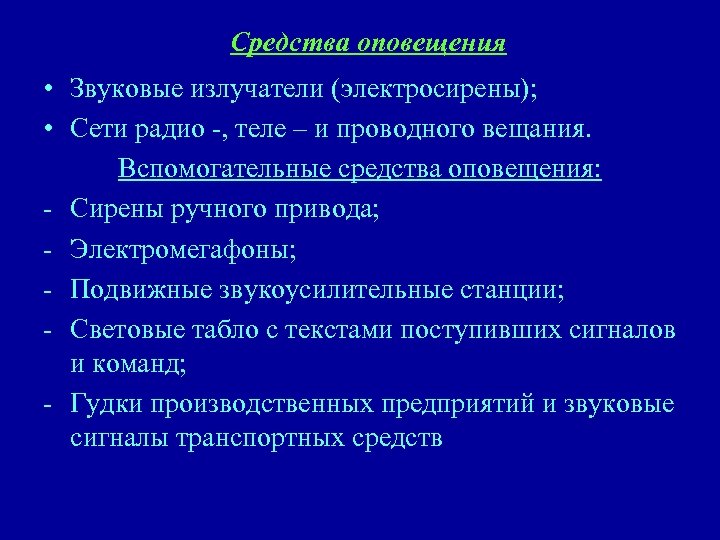 Средства оповещения

• Звуковые излучатели (электросирены);
• Сети радио -, теле – и проводного вещания.

Вспомогательные средства оповещения:

- Сирены ручного привода;
- Электромегафоны;
- Подвижные звукоусилительные станции;
- Световые табло с текстами поступивших сигналов и команд;
- Гудки производственных предприятий и звуковые сигналы транспортных средств